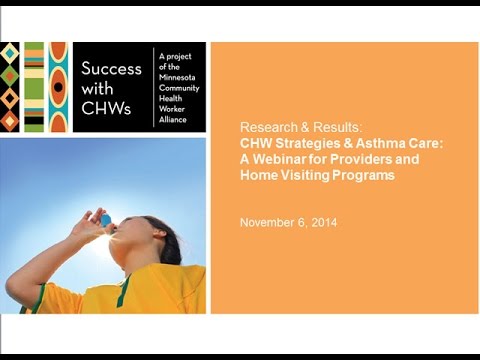 Success with CHWs

A project of the Minnesota Community Health Worker Alliance

Research & Results:
CHW Strategies & Asthma Care: A Webinar for Providers and Home Visiting Programs

November 6, 2014